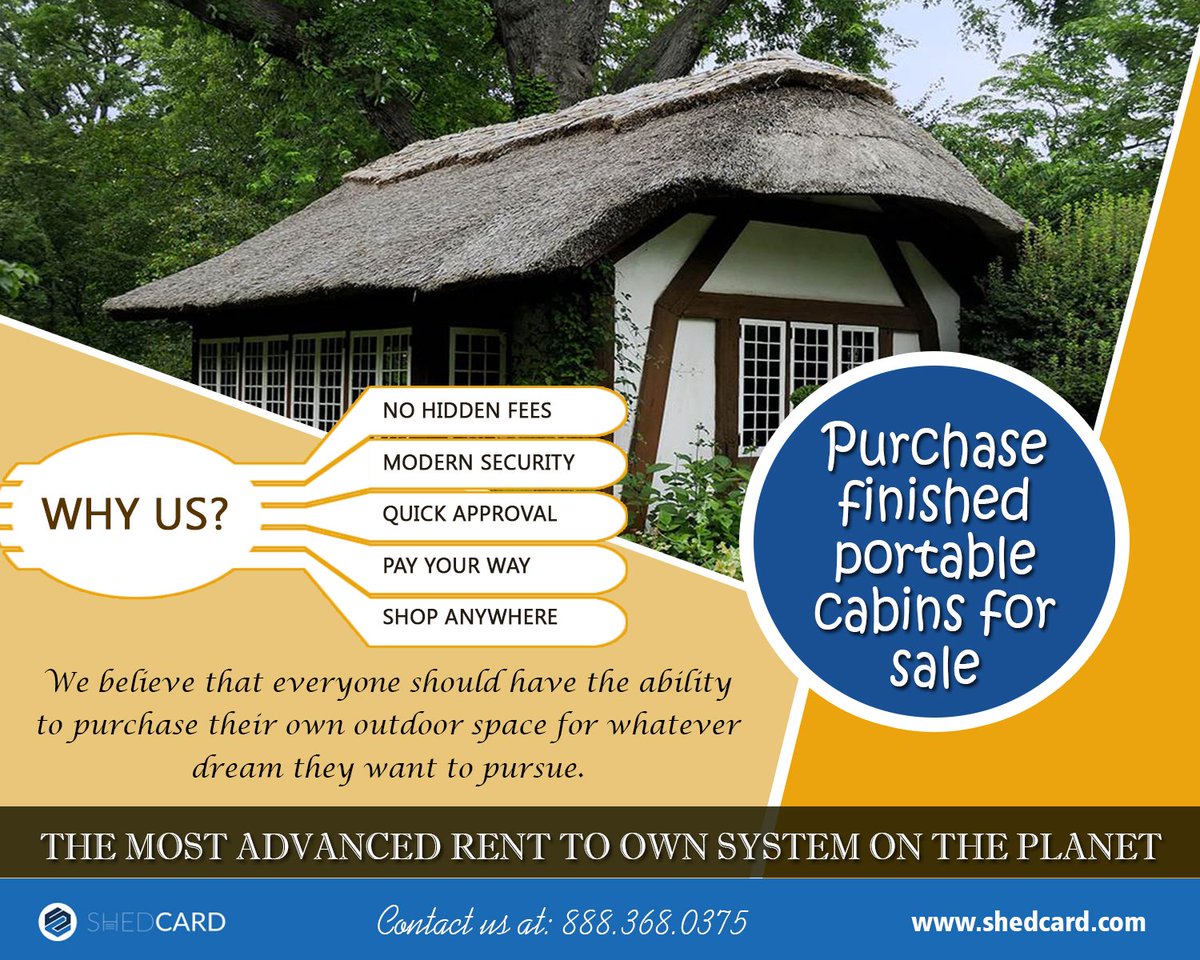 WHY US?

NO HIDDEN FEES

MODERN SECURITY

QUICK APPROVAL

PAY YOUR WAY

SHOP ANYWHERE

Purchase finished portable cabins for sale

We believe that everyone should have the ability to purchase their own outdoor space for whatever dream they want to pursue.

THE MOST ADVANCED RENT TO OWN SYSTEM ON THE PLANET

SHEDCARD

Contact us at: 888.368.0375

www.shedcard.com